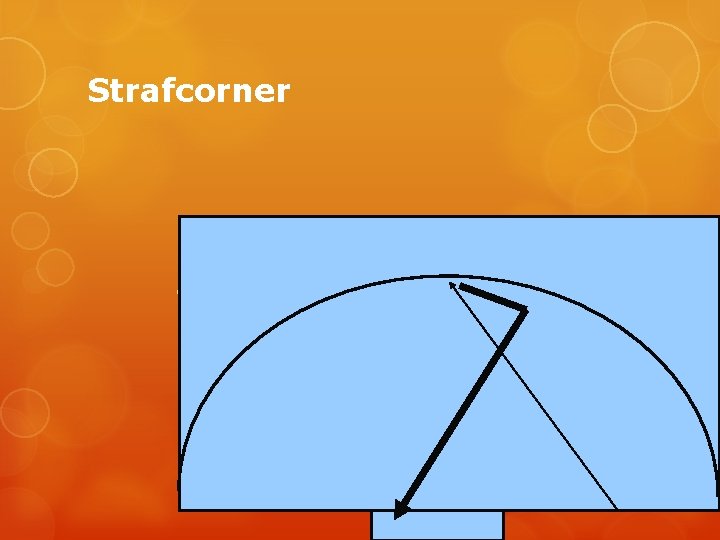 Strafcorner